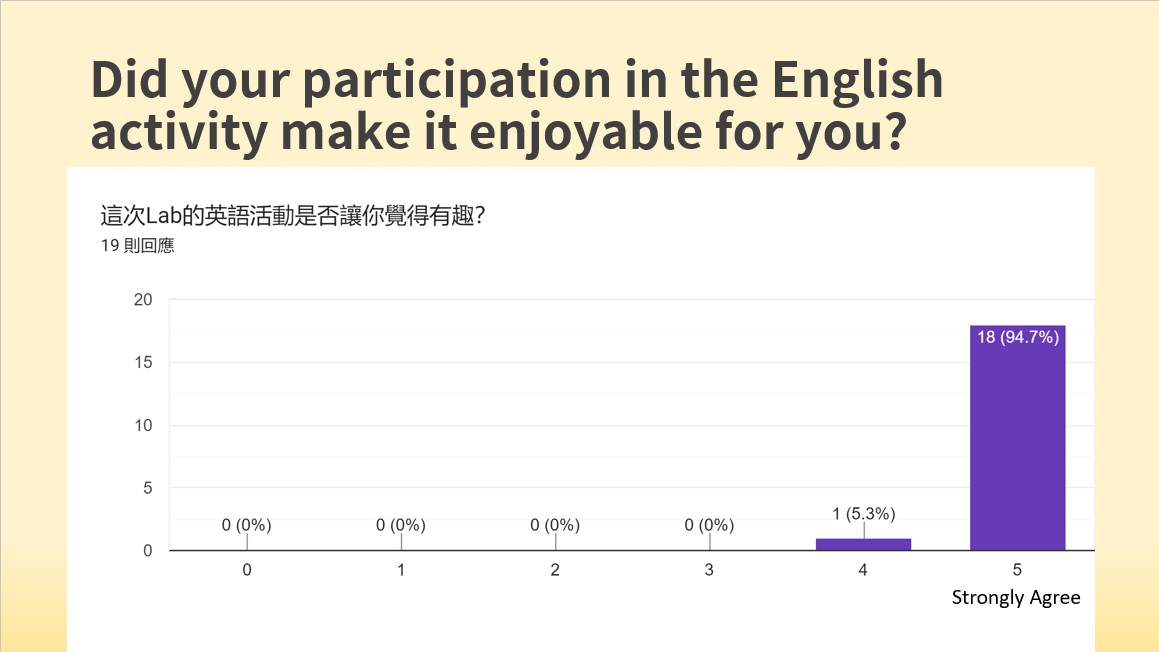 Did your participation in the English activity make it enjoyable for you?

這次Lab的英語活動是否讓你覺得有趣?
19 則回應

20
15
10
5
0

0 (0%)
0 (0%)
0 (0%)
0 (0%)
1 (5.3%)
18 (94.7%)

0
1
2
3
4
5
Strongly Agree